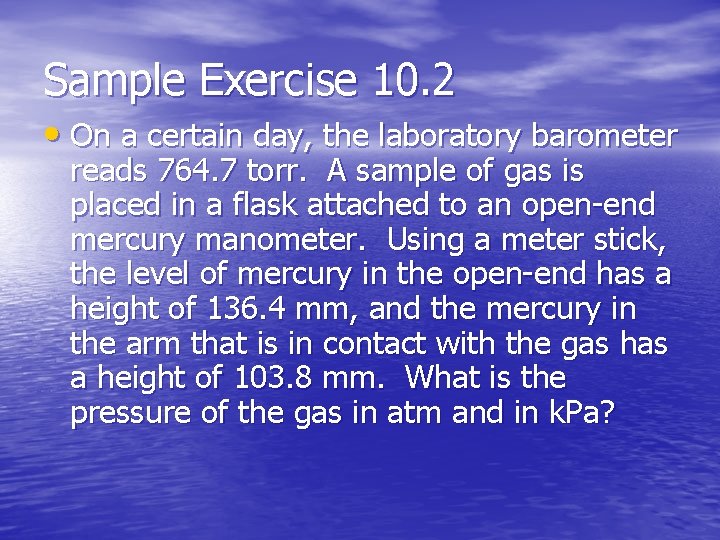 Sample Exercise 10.2

• On a certain day, the laboratory barometer reads 764.7 torr. A sample of gas is placed in a flask attached to an open-end mercury manometer. Using a meter stick, the level of mercury in the open-end has a height of 136.4 mm, and the mercury in the arm that is in contact with the gas has a height of 103.8 mm. What is the pressure of the gas in atm and in kPa?